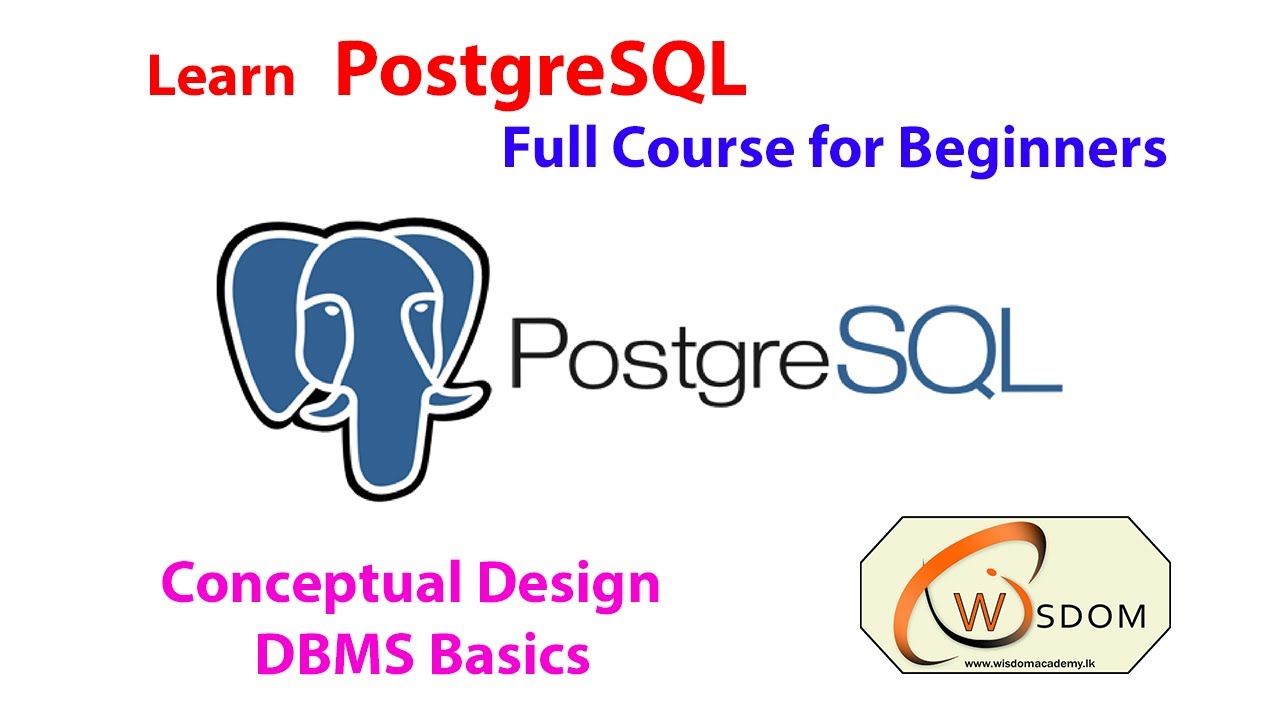 Learn PostgreSQL

Full Course for Beginners

PostgreSQL

Conceptual Design
DBMS Basics

WISDOM
www.wisdomacademy.lk